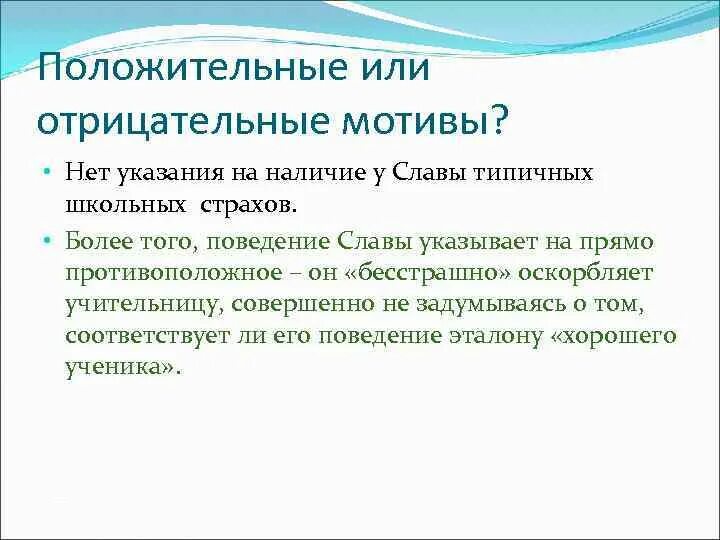 Положительные или отрицательные мотивы?

• Нет указания на наличие у Славы типичных школьных страхов.

• Более того, поведение Славы указывает на прямо противоположное – он «бесстрашно» оскорбляет учительницу, совершенно не задумываясь о том, соответствует ли его поведение эталону «хорошего ученика».